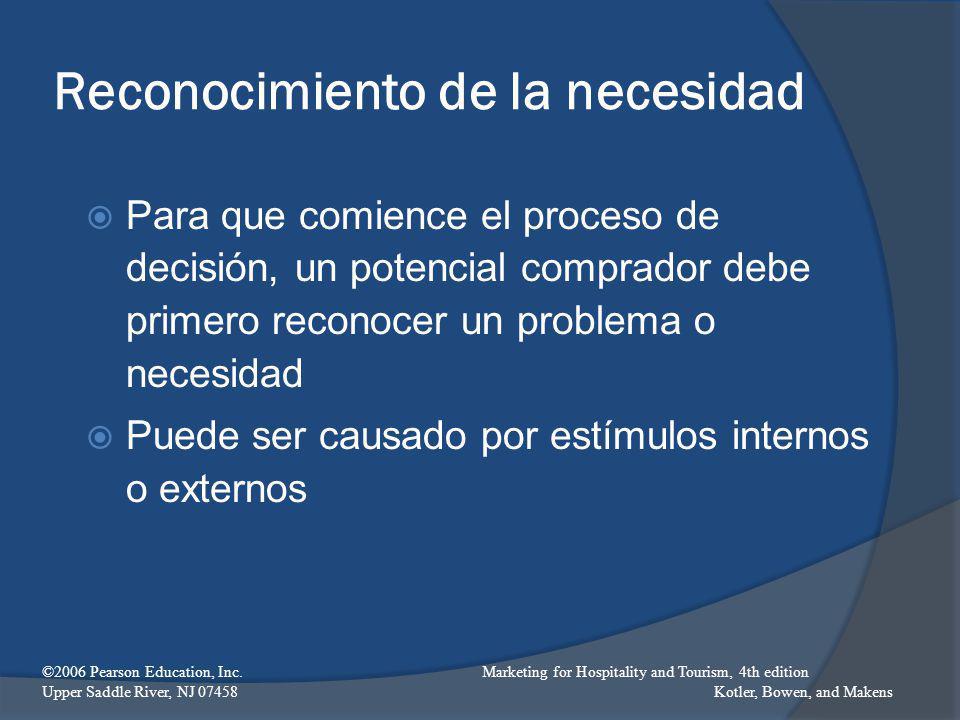 Reconocimiento de la necesidad

Para que comience el proceso de decisión, un potencial comprador debe primero reconocer un problema o necesidad

Puede ser causado por estímulos internos o externos

©2006 Pearson Education, Inc.
Upper Saddle River, NJ 07458

Marketing for Hospitality and Tourism, 4th edition
Kotler, Bowen, and Makens